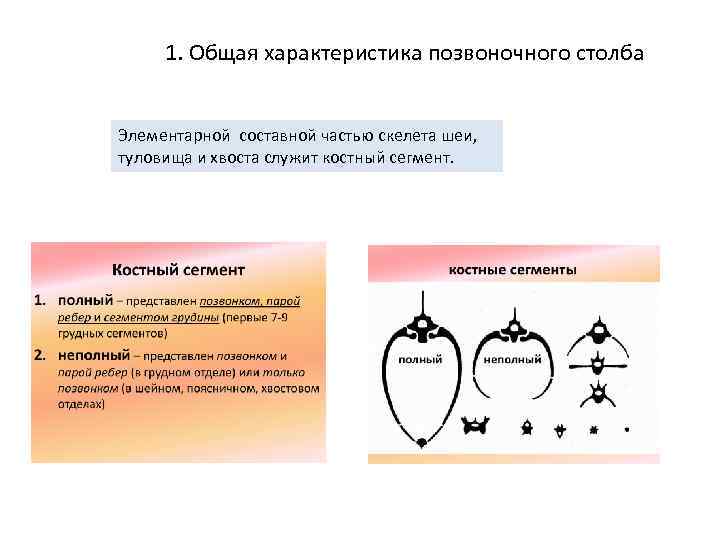 1. Общая характеристика позвоночного столба

Элементарной составной частью скелета шеи, туловища и хвоста служит костный сегмент.

Костный сегмент

1. полный – представлен позвонком, парой ребер и сегментом грудины (первые 7-9 грудных сегментов)

2. неполный – представлен позвонком и парой ребер (в грудном отделе) или только позвонком (в шейном, поясничном, хвостовом отделах)

костные сегменты

полный

неполный